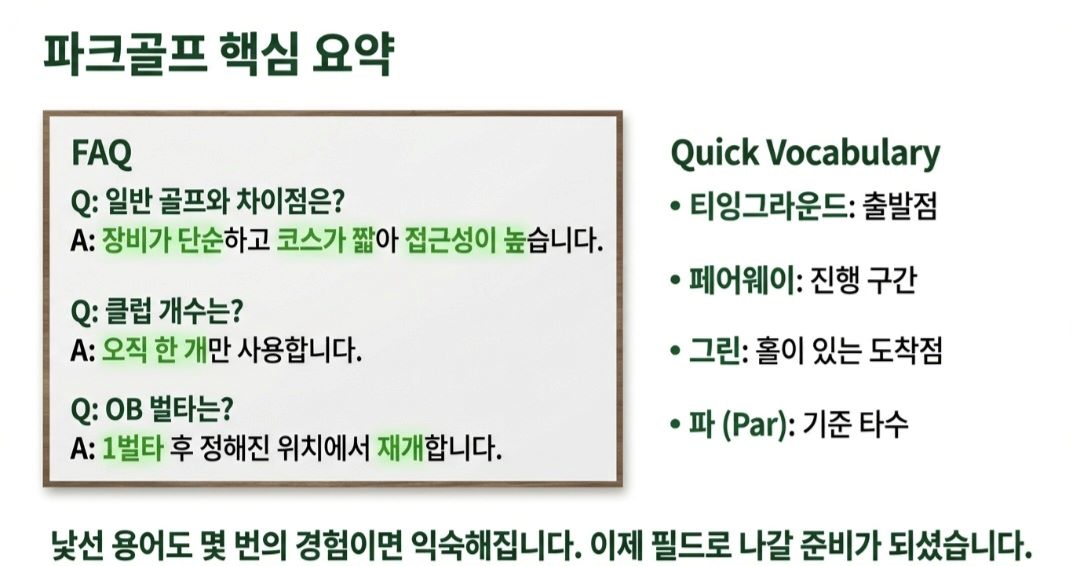 파크골프 핵심 요약

FAQ

Q: 일반 골프와 차이점은?
A: 장비가 단순하고 코스가 짧아 접근성이 높습니다.

Q: 클럽 개수는?
A: 오직 한 개만 사용합니다.

Q: OB 벌타는?
A: 1벌타 후 정해진 위치에서 재개합니다.

Quick Vocabulary

• 티잉그라운드: 출발점

• 페어웨이: 진행 구간

• 그린: 홀이 있는 도착점

• 파 (Par): 기준 타수

낯선 용어도 몇 번의 경험이면 익숙해집니다. 이제 필드로 나갈 준비가 되셨습니다.